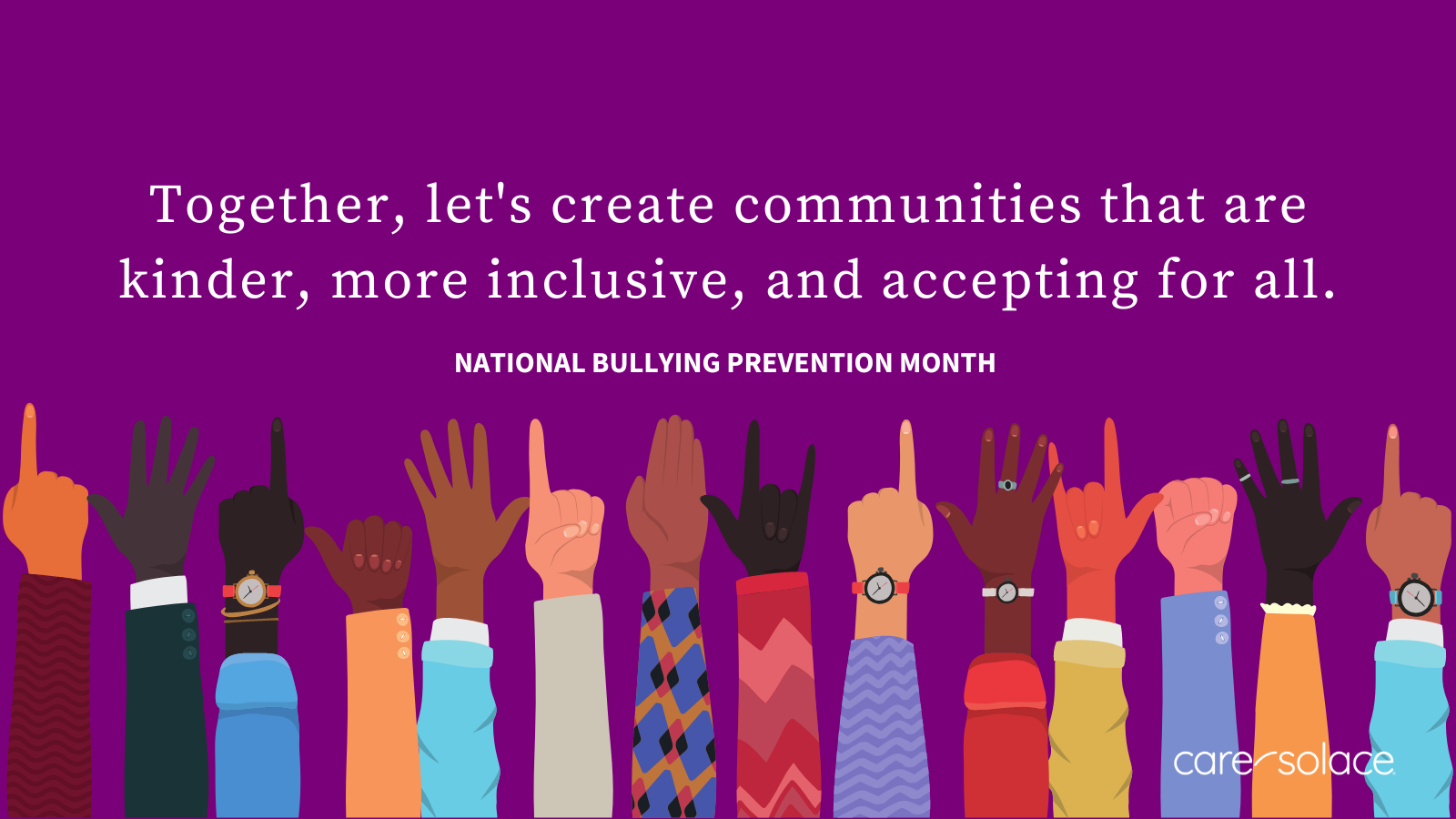 Together, let's create communities that are kinder, more inclusive, and accepting for all.

NATIONAL BULLYING PREVENTION MONTH

care solace